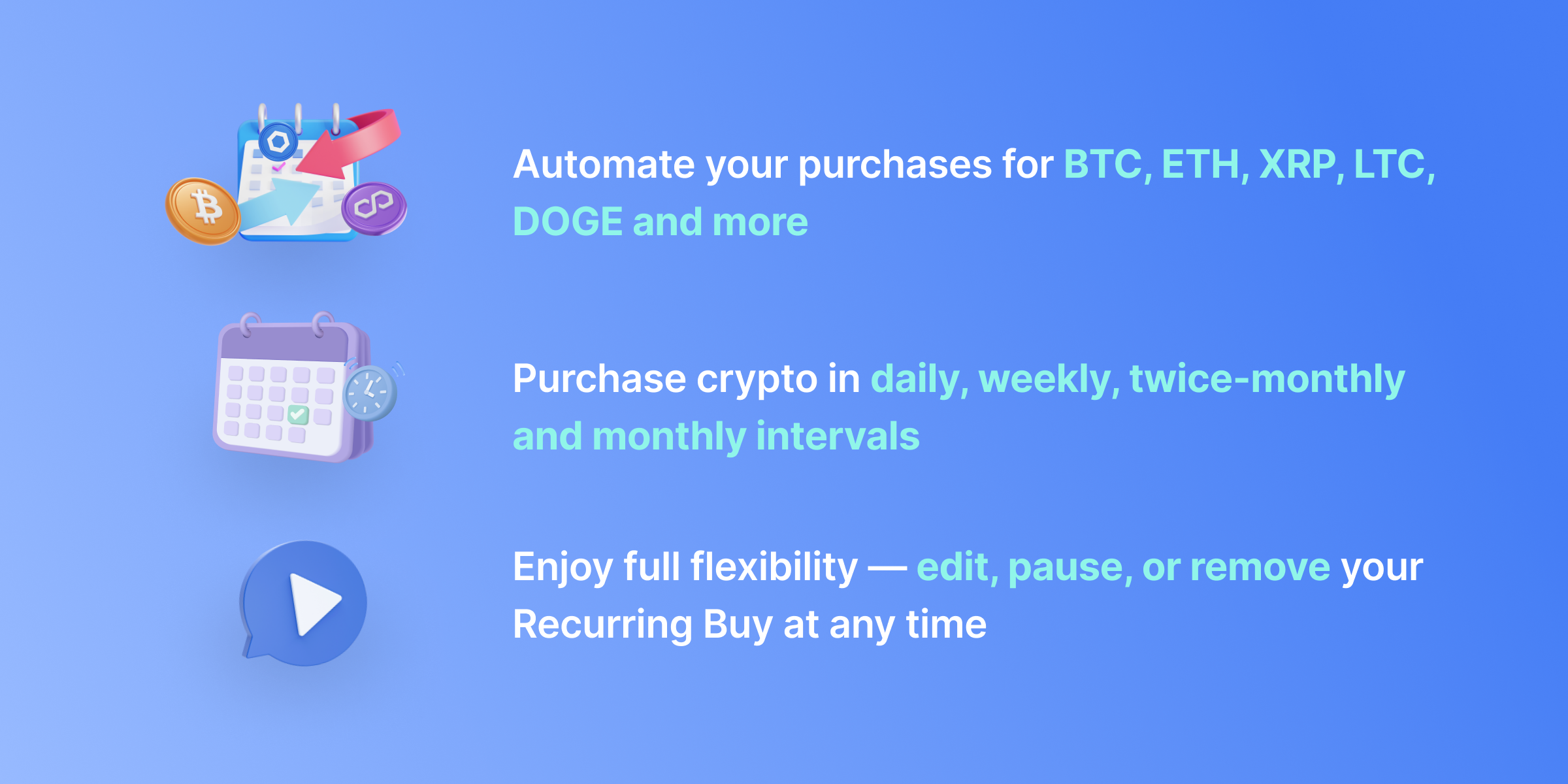 Automate your purchases for BTC, ETH, XRP, LTC, DOGE and more

Purchase crypto in daily, weekly, twice-monthly and monthly intervals

Enjoy full flexibility — edit, pause, or remove your Recurring Buy at any time